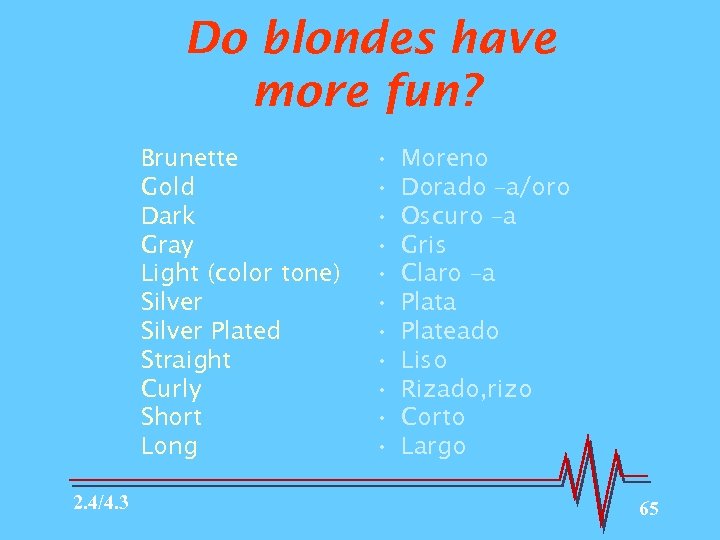 Do blondes have more fun?

Brunette
Gold
Dark
Gray
Light (color tone)
Silver
Silver Plated
Straight
Curly
Short
Long

• Moreno
• Dorado -a/oro
• Oscuro -a
• Gris
• Claro -a
• Plata
• Plateado
• Liso
• Rizado,rizo
• Corto
• Largo

2.4/4.3

65